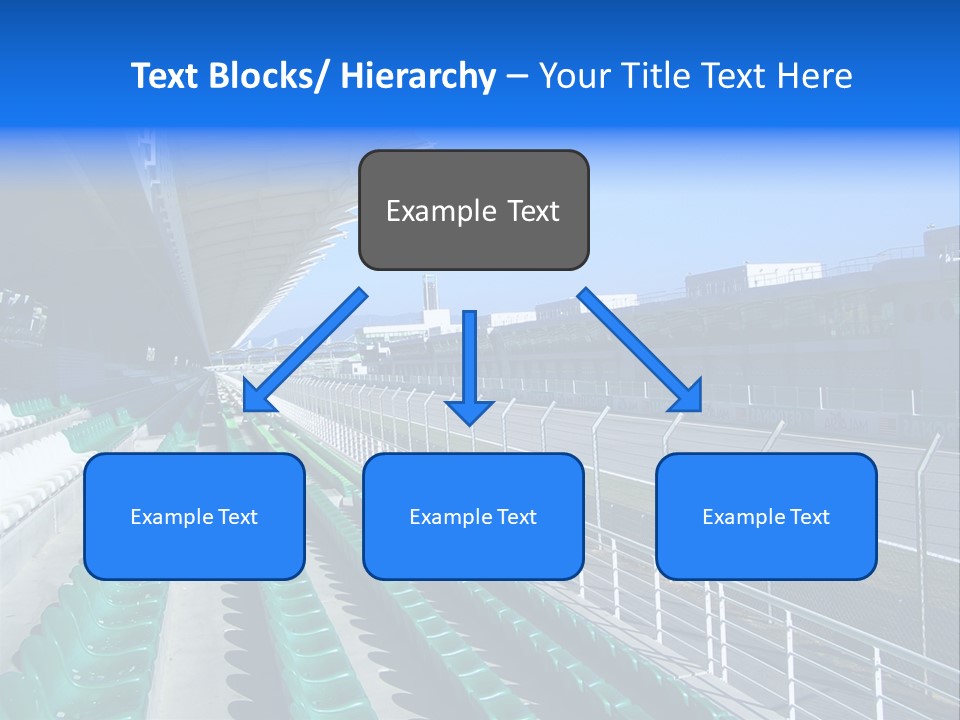 Text Blocks/ Hierarchy – Your Title Text Here

Example Text

Example Text

Example Text

Example Text